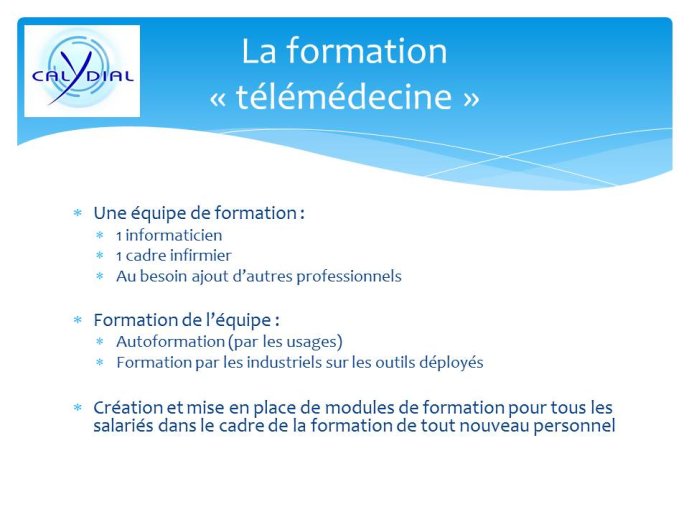 CALYDIAL

La formation « télémédecine »

* Une équipe de formation :
  * 1 informaticien
  * 1 cadre infirmier
  * Au besoin ajout d'autres professionnels

* Formation de l'équipe :
  * Autoformation (par les usages)
  * Formation par les industriels sur les outils déployés

* Création et mise en place de modules de formation pour tous les salariés dans le cadre de la formation de tout nouveau personnel